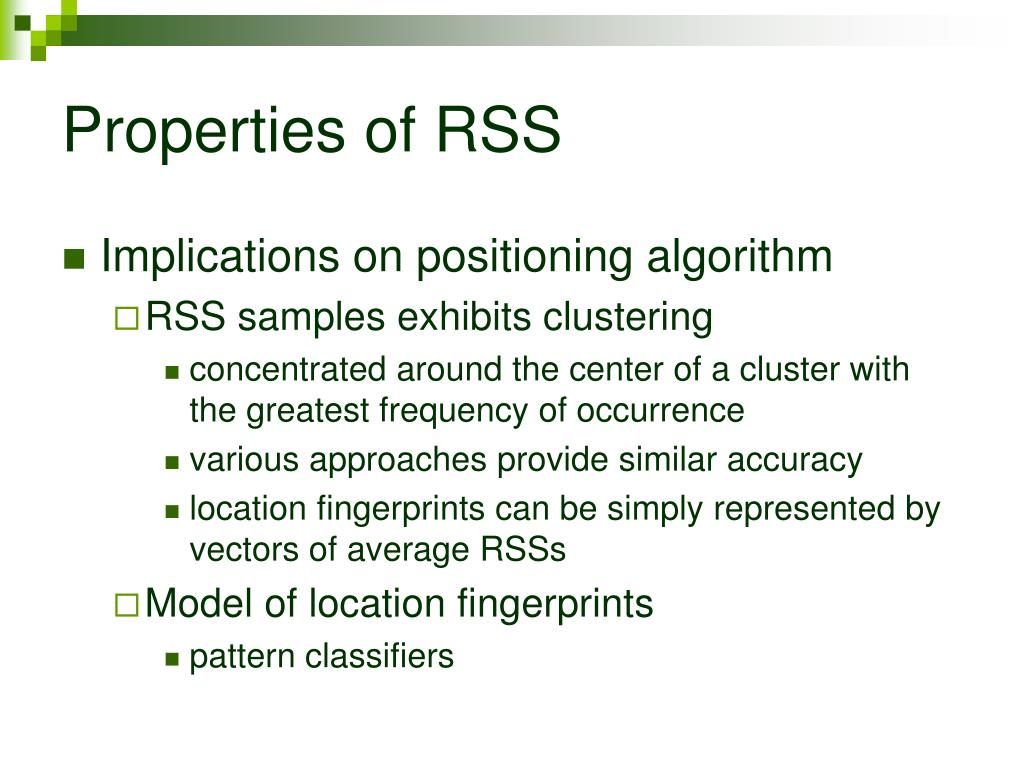 Properties of RSS

Implications on positioning algorithm

RSS samples exhibits clustering

concentrated around the center of a cluster with the greatest frequency of occurrence

various approaches provide similar accuracy

location fingerprints can be simply represented by vectors of average RSSs

Model of location fingerprints

pattern classifiers